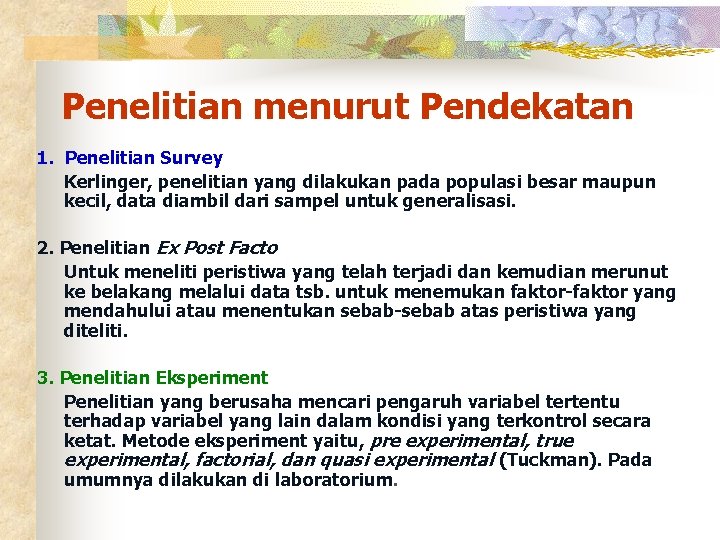 Penelitian menurut Pendekatan

1. Penelitian Survey

Kerlinger, penelitian yang dilakukan pada populasi besar maupun kecil, data diambil dari sampel untuk generalisasi.

2. Penelitian Ex Post Facto

Untuk meneliti peristiwa yang telah terjadi dan kemudian merunut ke belakang melalui data tsb. untuk menemukan faktor-faktor yang mendahului atau menentukan sebab-sebab atas peristiwa yang diteliti.

3. Penelitian Eksperiment

Penelitian yang berusaha mencari pengaruh variabel tertentu terhadap variabel yang lain dalam kondisi yang terkontrol secara ketat. Metode eksperiment yaitu, pre experimental, true experimental, factorial, dan quasi experimental (Tuckman). Pada umumnya dilakukan di laboratorium.